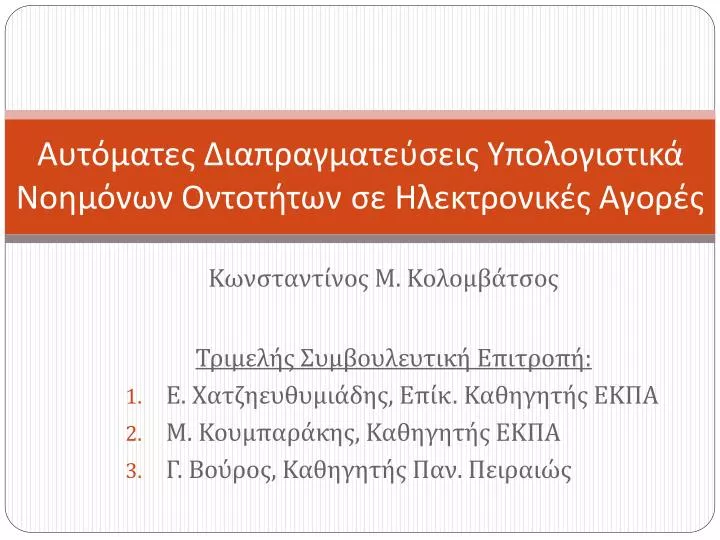 Αυτόματες Διαπραγματεύσεις Υπολογιστικά Νοημόνων Οντοτήτων σε Ηλεκτρονικές Αγορές

Κωνσταντίνος Μ. Κολομβάτσος

Τριμελής Συμβουλευτική Επιτροπή:

1. Ε. Χατζηευθυμιάδης, Επίκ. Καθηγητής ΕΚΠΑ
2. Μ. Κουμπαράκης, Καθηγητής ΕΚΠΑ
3. Γ. Βούρος, Καθηγητής Παν. Πειραιώς